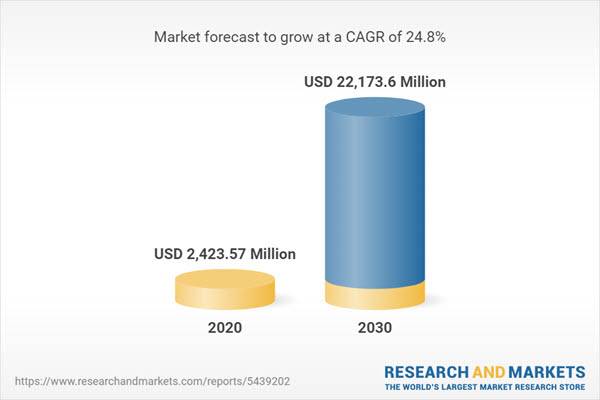 Market forecast to grow at a CAGR of 24.8%

USD 22,173.6 Million

USD 2,423.57 Million

2020

2030

https://www.researchandmarkets.com/reports/5439202

RESEARCH AND MARKETS
THE WORLD'S LARGEST MARKET RESEARCH STORE